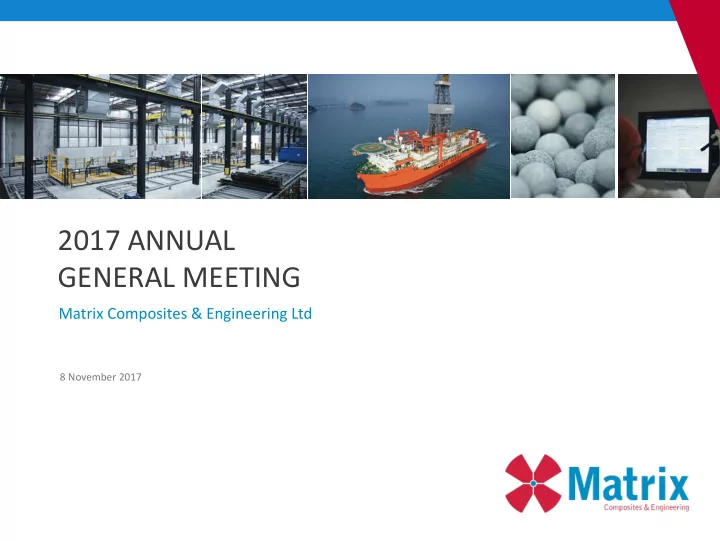 2017 ANNUAL GENERAL MEETING

Matrix Composites & Engineering Ltd

8 November 2017

Matrix
Composites & Engineering